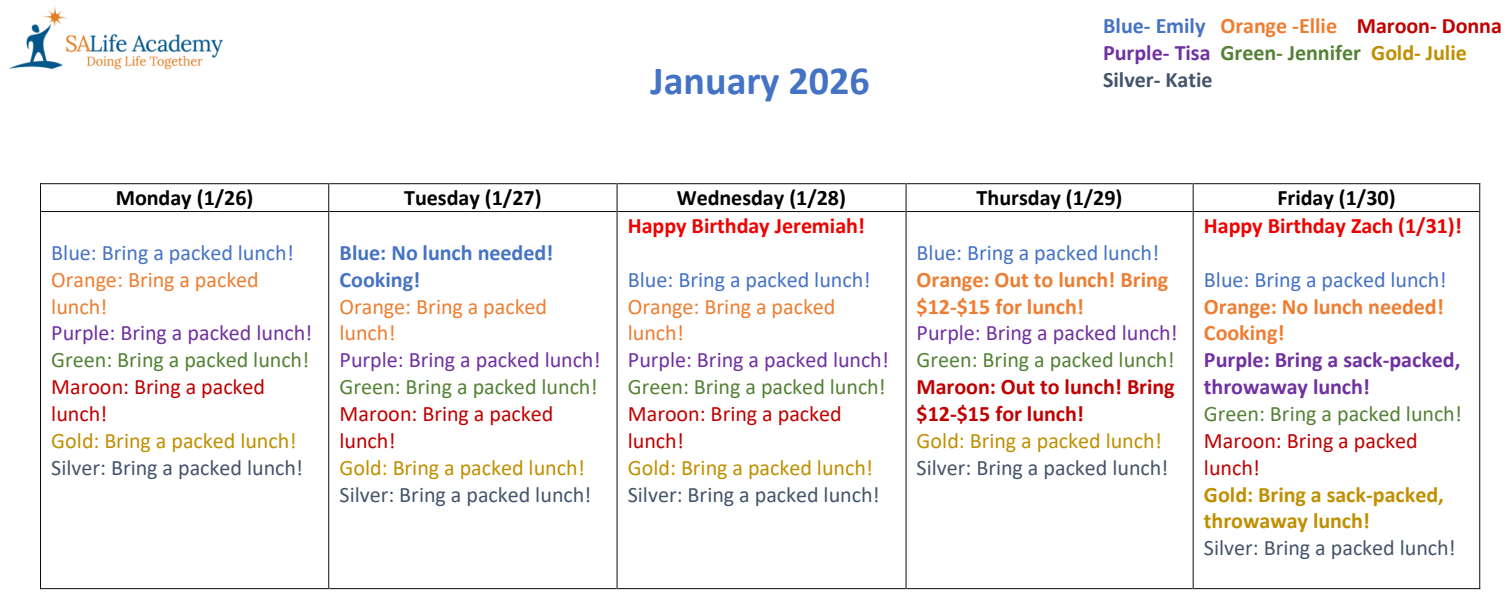 SALife Academy
Doing Life Together

January 2026

Blue- Emily Orange -Ellie Maroon- Donna
Purple- Tisa Green- Jennifer Gold- Julie
Silver- Katie

| Monday (1/26) | Tuesday (1/27) | Wednesday (1/28) | Thursday (1/29) | Friday (1/30) |
|---|---|---|---|---|
| Blue: Bring a packed lunch! Orange: Bring a packed lunch! Purple: Bring a packed lunch! Green: Bring a packed lunch! Maroon: Bring a packed lunch! Gold: Bring a packed lunch! Silver: Bring a packed lunch! | Blue: No lunch needed! Cooking! Orange: Bring a packed lunch! Purple: Bring a packed lunch! Green: Bring a packed lunch! Maroon: Bring a packed lunch! Gold: Bring a packed lunch! Silver: Bring a packed lunch! | Happy Birthday Jeremiah! Blue: Bring a packed lunch! Orange: Bring a packed lunch! Purple: Bring a packed lunch! Green: Bring a packed lunch! Maroon: Bring a packed lunch! Gold: Bring a packed lunch! Silver: Bring a packed lunch! | Blue: Bring a packed lunch! Orange: Out to lunch! Bring \$12-\$15 for lunch! Purple: Bring a packed lunch! Green: Bring a packed lunch! Maroon: Out to lunch! Bring \$12-\$15 for lunch! Gold: Bring a packed lunch! Silver: Bring a packed lunch! | Happy Birthday Zach (1/31)! Blue: Bring a packed lunch! Orange: No lunch needed! Cooking! Purple: Bring a sack-packed, throwaway lunch! Green: Bring a packed lunch! Maroon: Bring a packed lunch! Gold: Bring a sack-packed, throwaway lunch! Silver: Bring a packed lunch! |